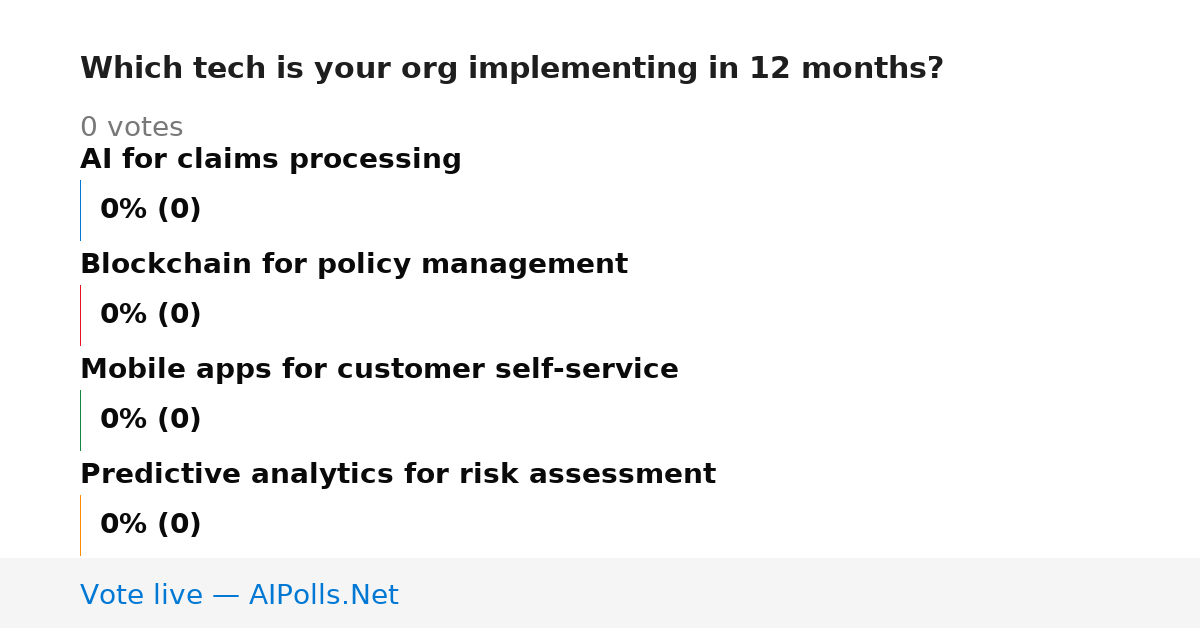 Which tech is your org implementing in 12 months?

0 votes

AI for claims processing

0% (0)

Blockchain for policy management

0% (0)

Mobile apps for customer self-service

0% (0)

Predictive analytics for risk assessment

0% (0)

Vote live — AIPolls.Net